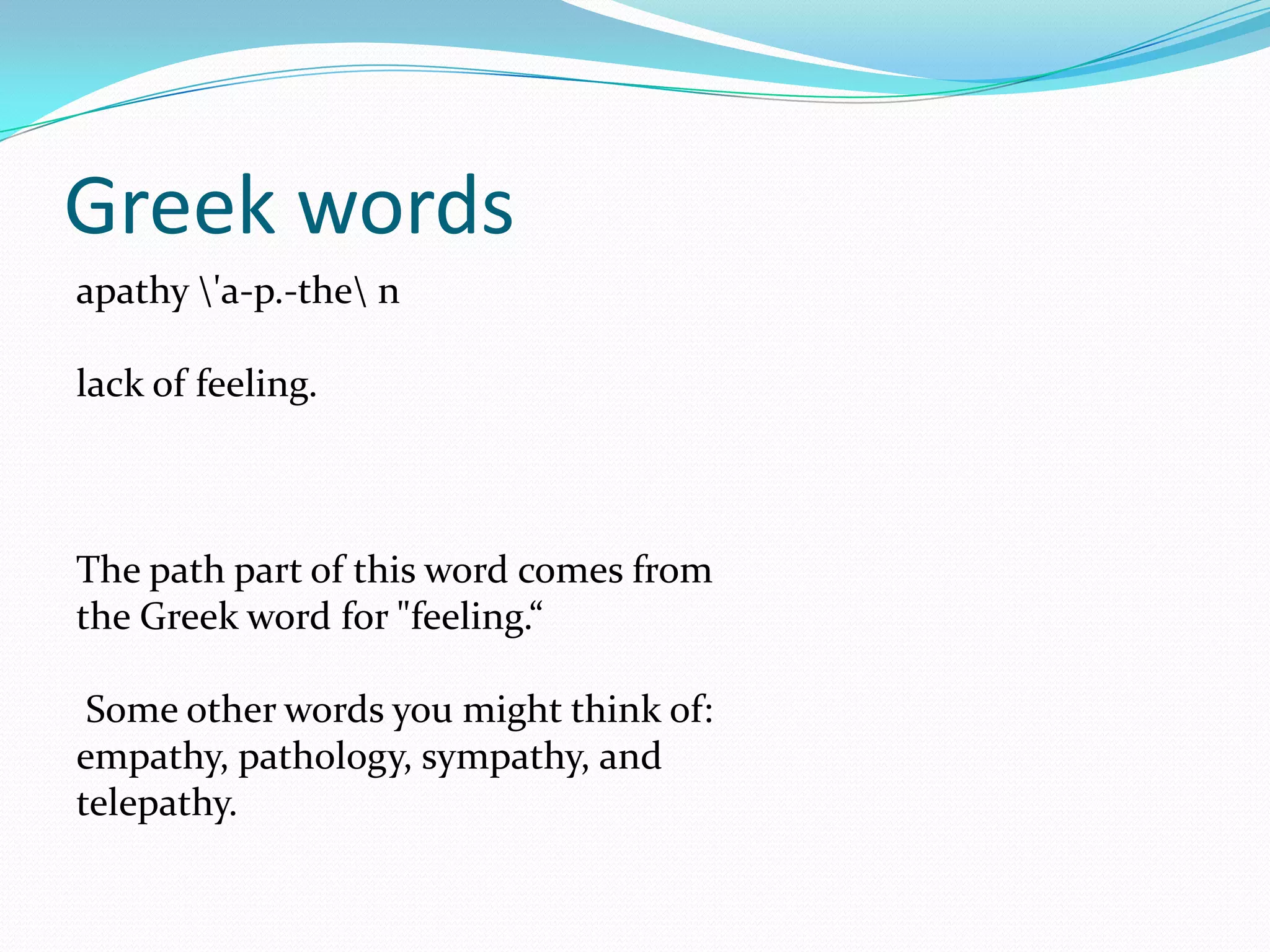 Greek words

apathy \'a-p.-the\ n

lack of feeling.

The path part of this word comes from the Greek word for "feeling.“

Some other words you might think of: empathy, pathology, sympathy, and telepathy.